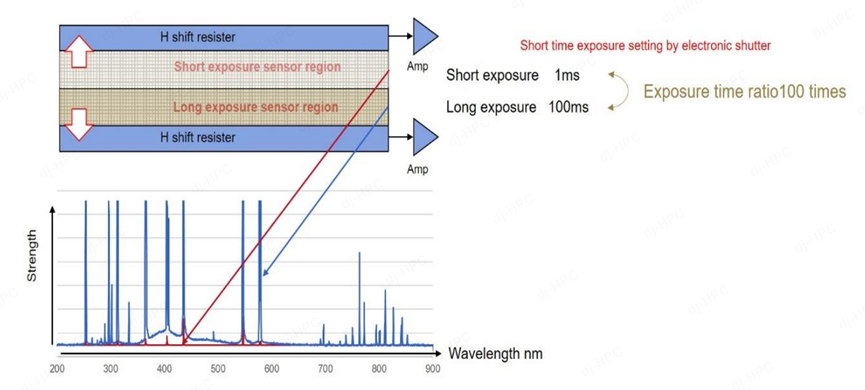 H shift resister
Short exposure sensor region
Long exposure sensor region
H shift resister
Amp
Amp
Short time exposure setting by electronic shutter
Short exposure 1ms
Long exposure 100ms
Exposure time ratio100 times
Strength
Wavelength nm
200 300 400 500 600 700 800 900
dj-HPC